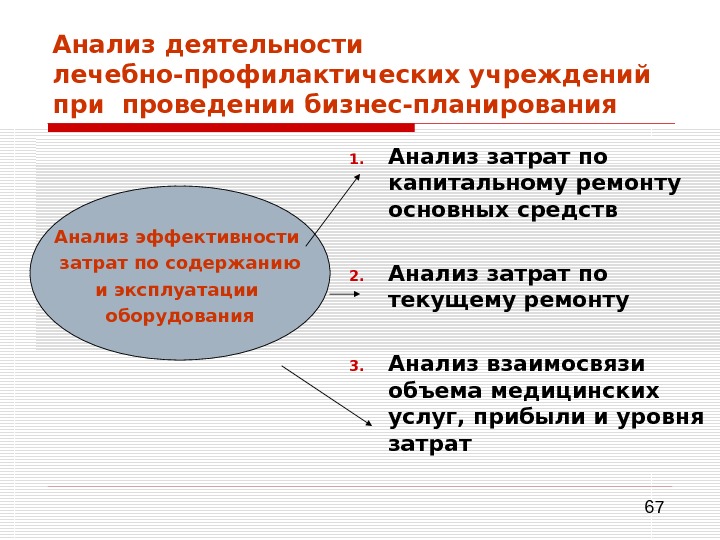 Анализ деятельности лечебно-профилактических учреждений при проведении бизнес-планирования

Анализ эффективности затрат по содержанию и эксплуатации оборудования

1. Анализ затрат по капитальному ремонту основных средств

2. Анализ затрат по текущему ремонту

3. Анализ взаимосвязи объема медицинских услуг, прибыли и уровня затрат

67